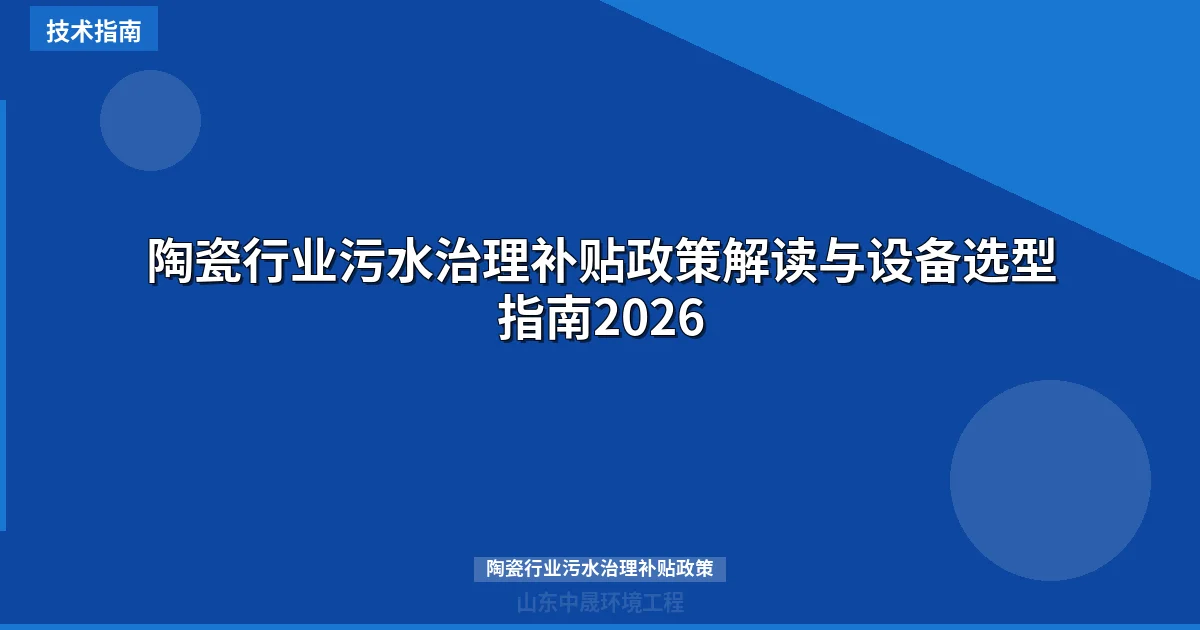 技术指南

陶瓷行业污水治理补贴政策解读与设备选型指南2026

陶瓷行业污水治理补贴政策

山东中晟环境工程